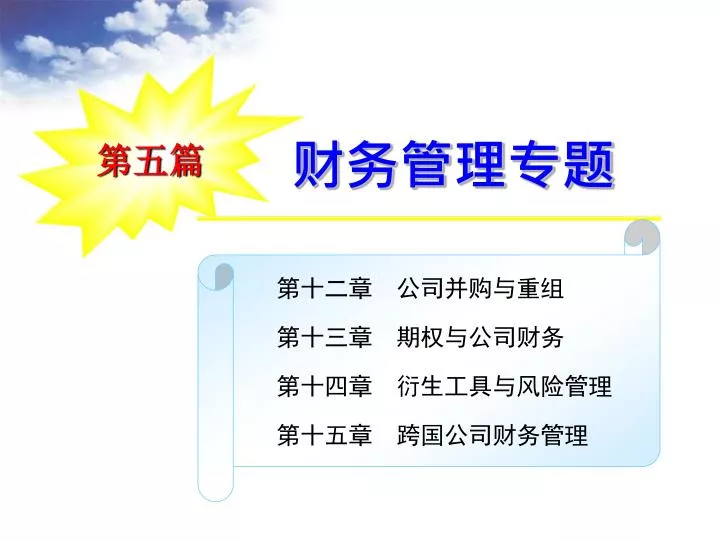 第五篇

财务管理专题

第十二章　公司并购与重组

第十三章　期权与公司财务

第十四章　衍生工具与风险管理

第十五章　跨国公司财务管理